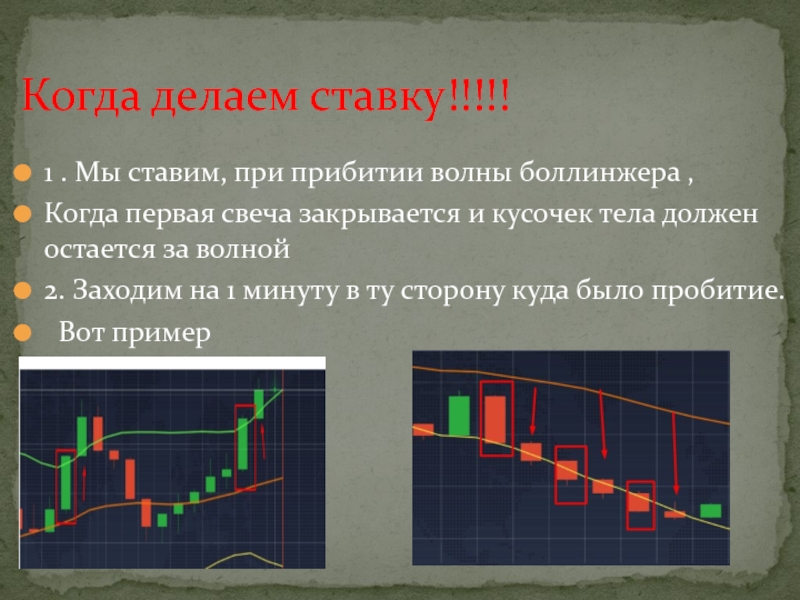 Когда делаем ставку!!!!!

1 . Мы ставим, при прибитии волны боллинжера ,

Когда первая свеча закрывается и кусочек тела должен остается за волной

2. Заходим на 1 минуту в ту сторону куда было пробитие.

Вот пример